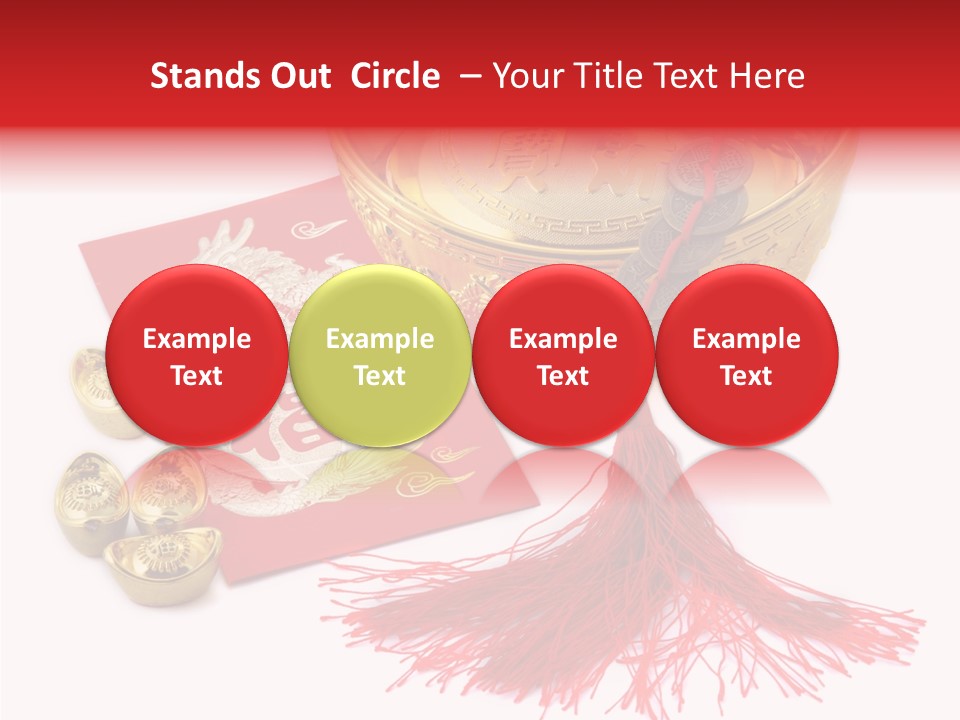 Stands Out Circle – Your Title Text Here

Example Text

Example Text

Example Text

Example Text